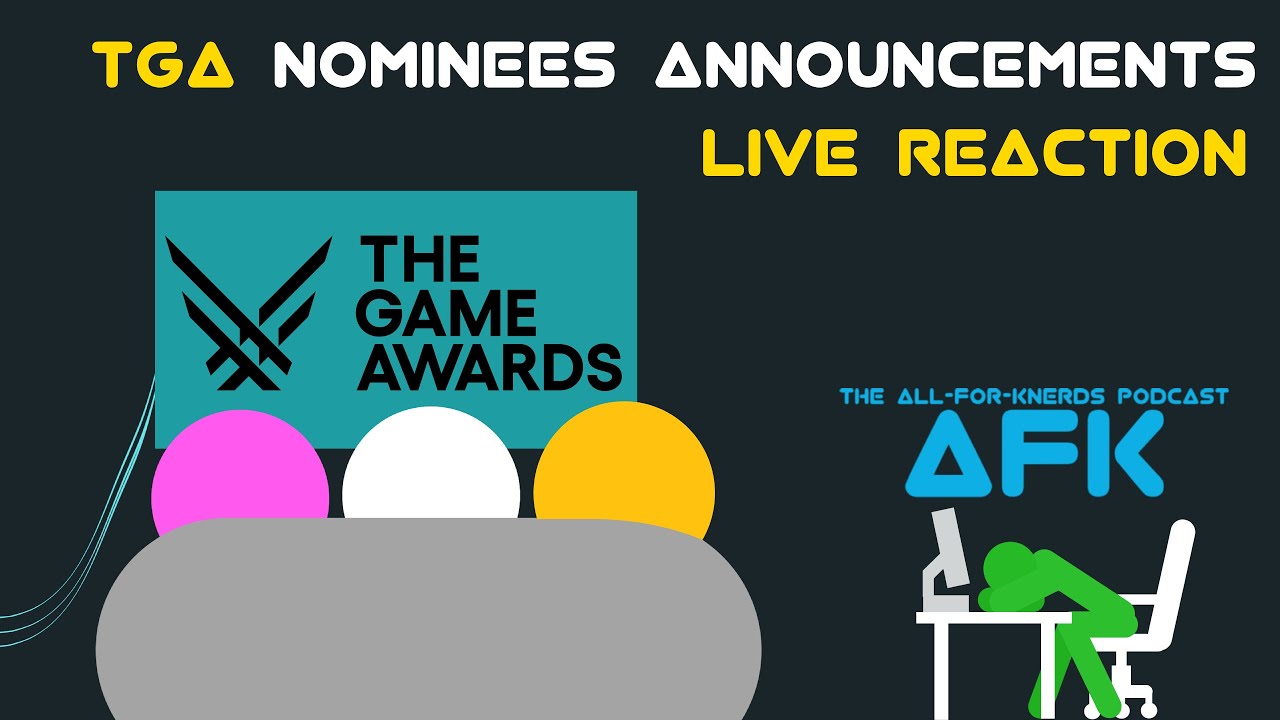 TGA NOMINEES ANNOUNCEMENTS
LIVE REACTION

THE GAME AWARDS

THE ALL-FOR-KNERDS PODCAST
AFK